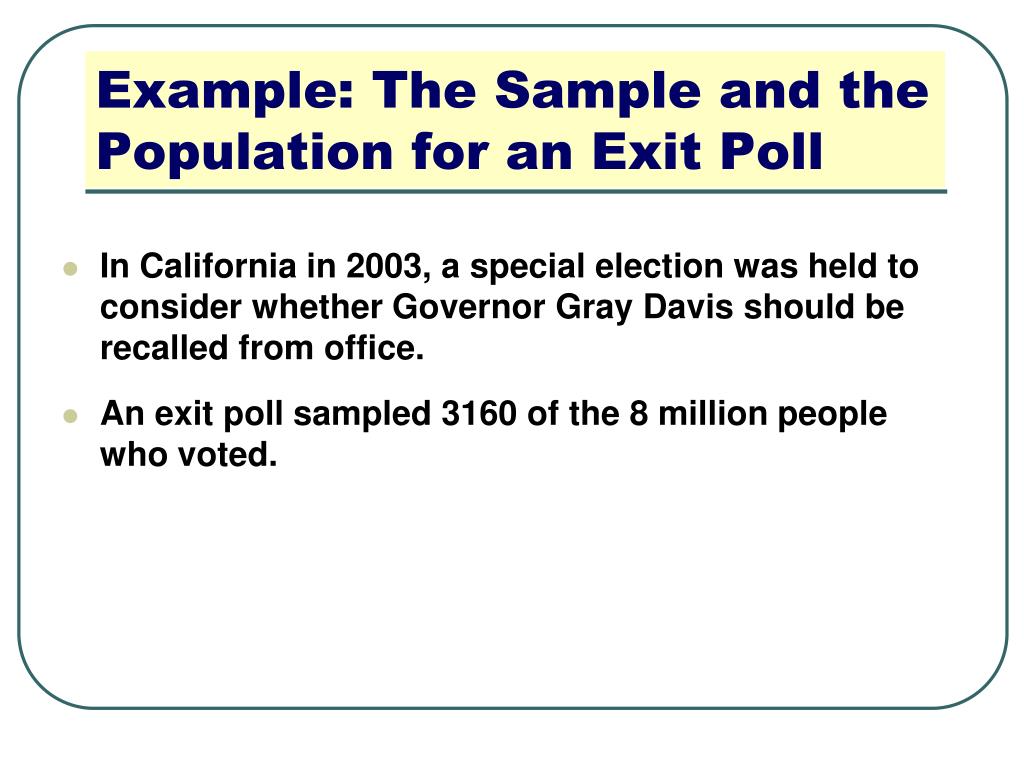 Example: The Sample and the Population for an Exit Poll

- In California in 2003, a special election was held to consider whether Governor Gray Davis should be recalled from office.
- An exit poll sampled 3160 of the 8 million people who voted.